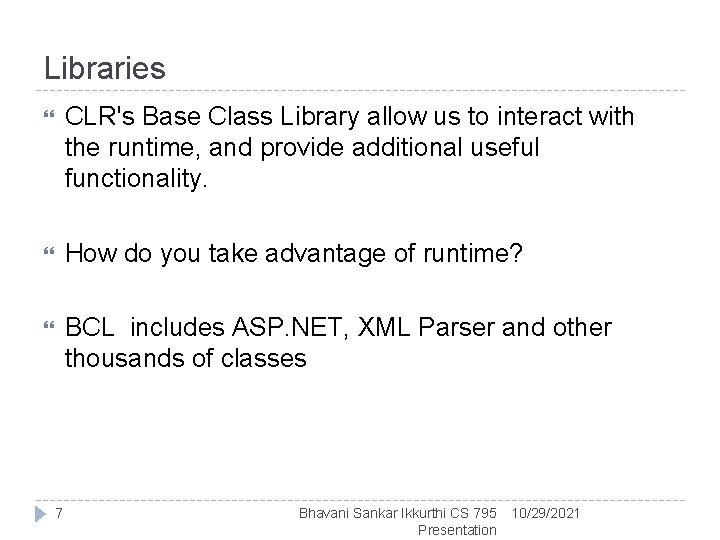 Libraries

CLR's Base Class Library allow us to interact with the runtime, and provide additional useful functionality.

How do you take advantage of runtime?

BCL includes ASP.NET, XML Parser and other thousands of classes

7

Bhavani Sankar Ikkurthi CS 795 Presentation

10/29/2021